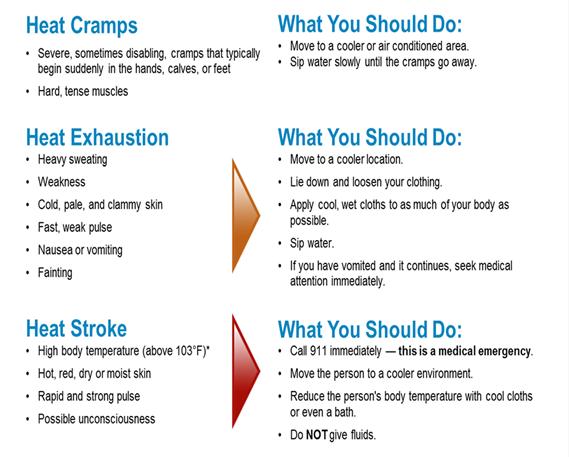 Heat Cramps
• Severe, sometimes disabling, cramps that typically begin suddenly in the hands, calves, or feet
• Hard, tense muscles

What You Should Do:
• Move to a cooler or air conditioned area.
• Sip water slowly until the cramps go away.

Heat Exhaustion
• Heavy sweating
• Weakness
• Cold, pale, and clammy skin
• Fast, weak pulse
• Nausea or vomiting
• Fainting

What You Should Do:
• Move to a cooler location.
• Lie down and loosen your clothing.
• Apply cool, wet cloths to as much of your body as possible.
• Sip water.
• If you have vomited and it continues, seek medical attention immediately.

Heat Stroke
• High body temperature (above 103°F)*
• Hot, red, dry or moist skin
• Rapid and strong pulse
• Possible unconsciousness

What You Should Do:
• Call 911 immediately — this is a medical emergency.
• Move the person to a cooler environment.
• Reduce the person's body temperature with cool cloths or even a bath.
• Do NOT give fluids.